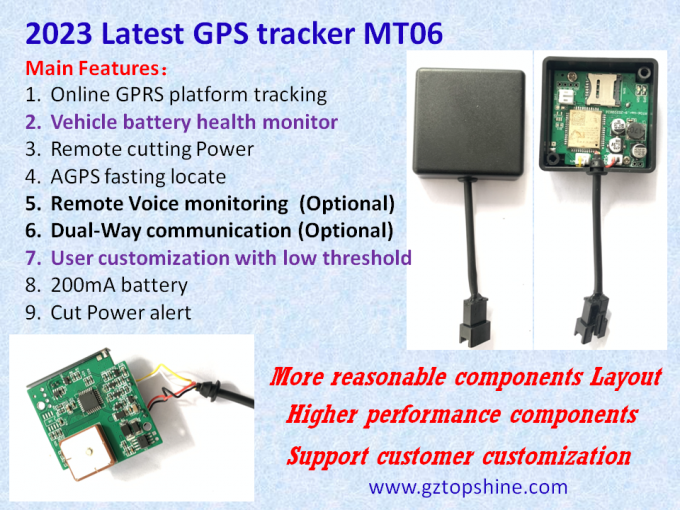 2023 Latest GPS tracker MT06

Main Features：

1. Online GPRS platform tracking
2. Vehicle battery health monitor
3. Remote cutting Power
4. AGPS fasting locate
5. Remote Voice monitoring (Optional)
6. Dual-Way communication (Optional)
7. User customization with low threshold
8. 200mA battery
9. Cut Power alert

More reasonable components Layout

Higher performance components

Support customer customization

www.gztopshine.com